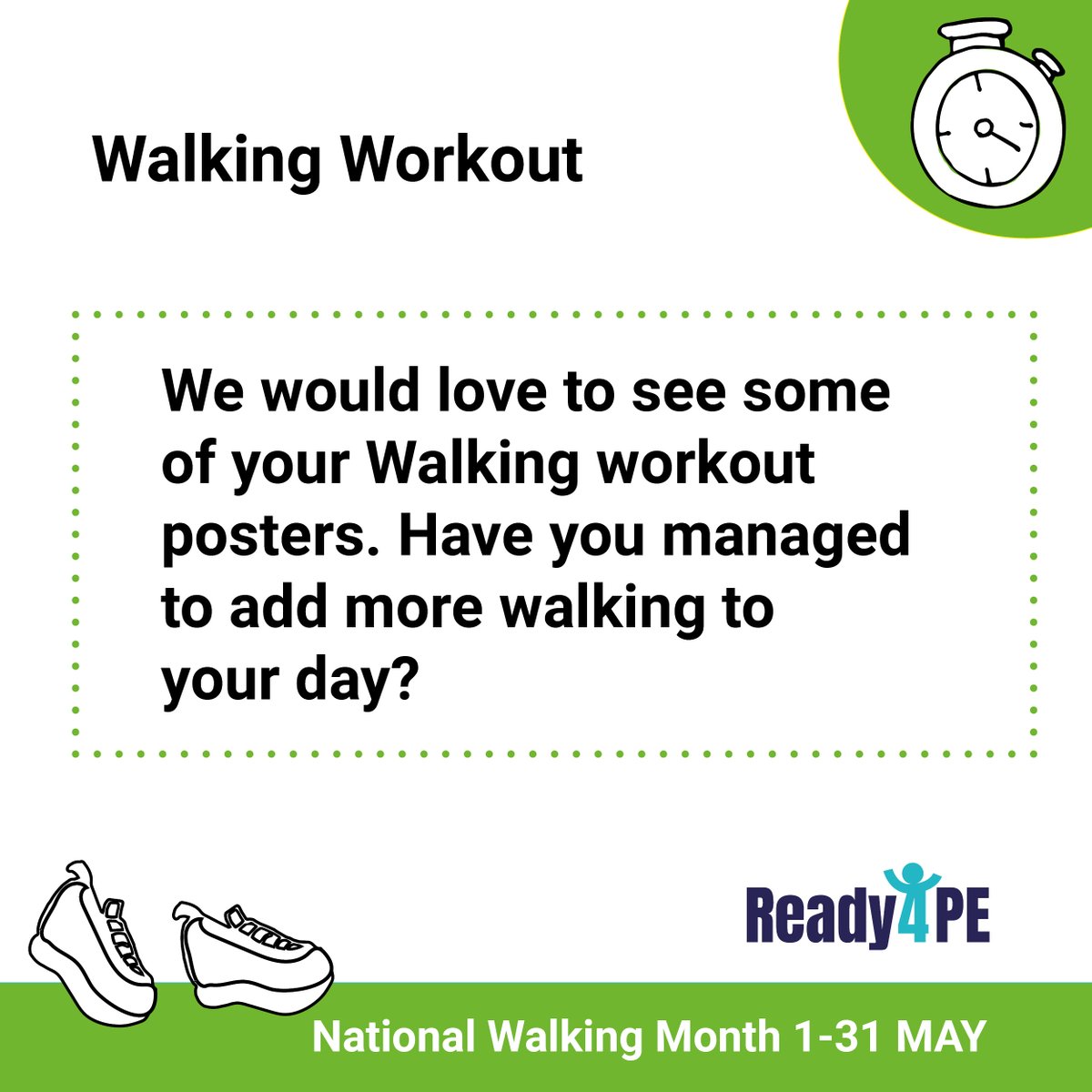 Walking Workout

We would love to see some of your Walking workout posters. Have you managed to add more walking to your day?

Ready4PE

National Walking Month 1-31 MAY